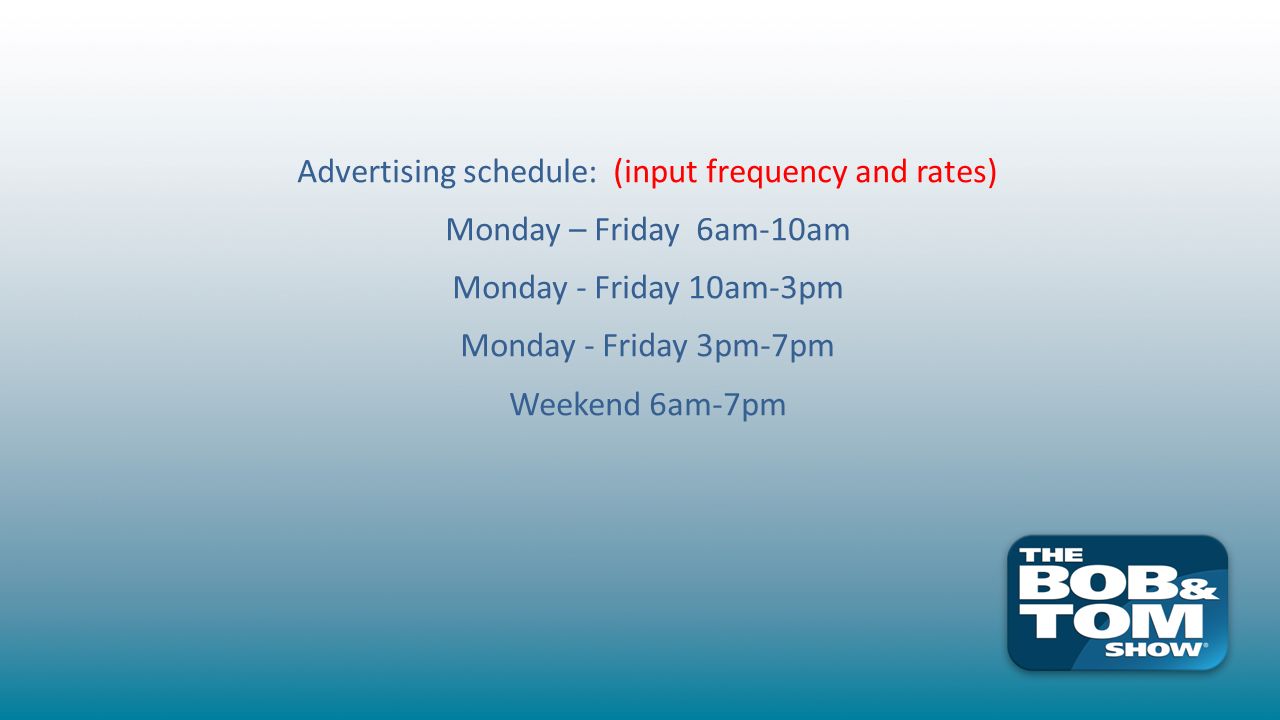 Advertising schedule: (input frequency and rates)

Monday – Friday 6am-10am

Monday - Friday 10am-3pm

Monday - Friday 3pm-7pm

Weekend 6am-7pm

THE BOB & TOM SHOW®